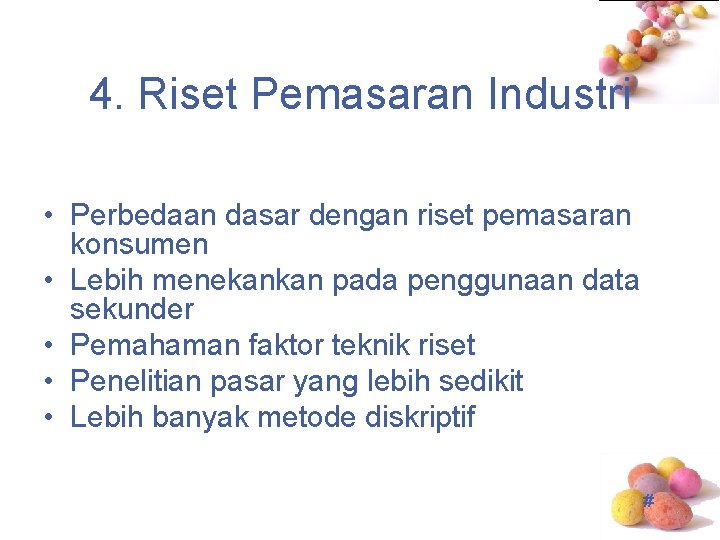 4. Riset Pemasaran Industri

• Perbedaan dasar dengan riset pemasaran konsumen
• Lebih menekankan pada penggunaan data sekunder
• Pemahaman faktor teknik riset
• Penelitian pasar yang lebih sedikit
• Lebih banyak metode diskriptif

#